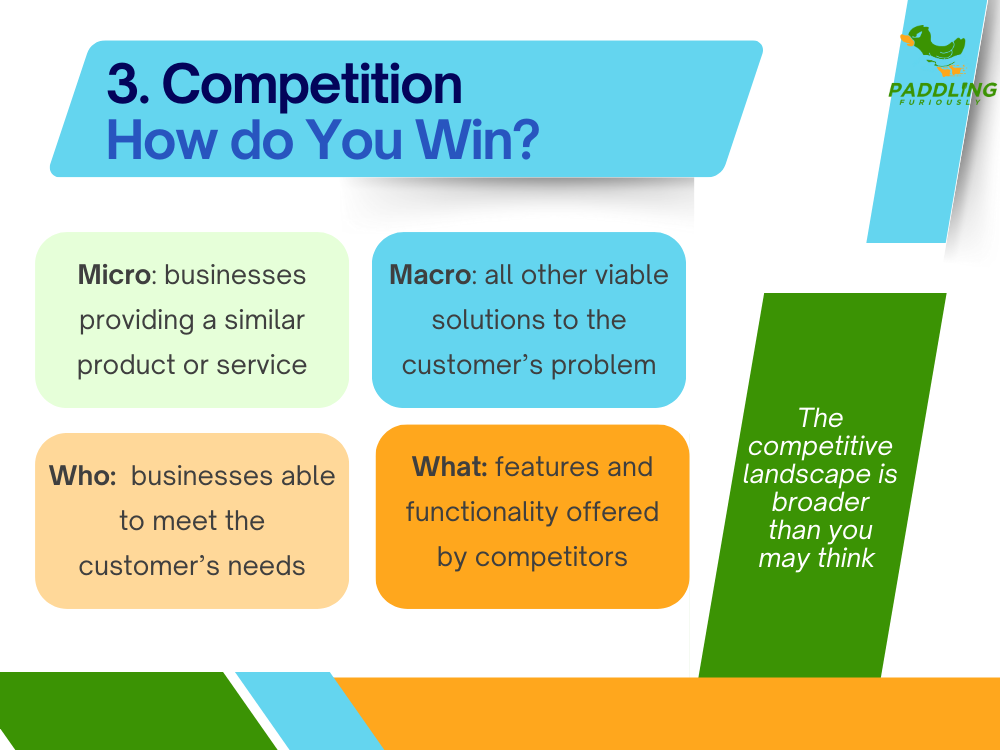 3. Competition
How do You Win?

PADDLING FURIOUSLY

Micro: businesses providing a similar product or service

Macro: all other viable solutions to the customer's problem

Who: businesses able to meet the customer's needs

What: features and functionality offered by competitors

The competitive landscape is broader than you may think